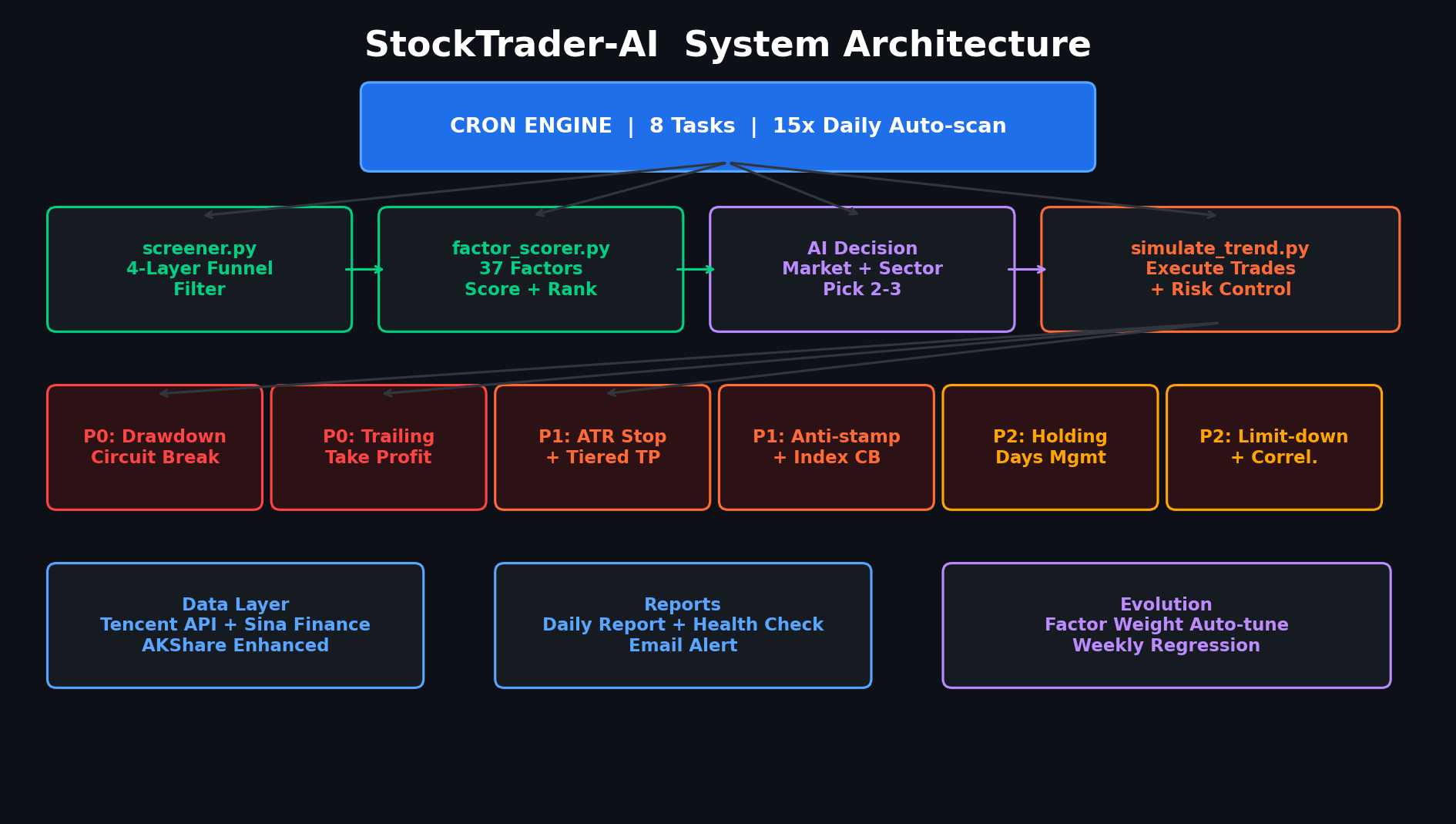 StockTrader-AI System Architecture

CRON ENGINE | 8 Tasks | 15x Daily Auto-scan

screener.py
4-Layer Funnel
Filter

factor_scorer.py
37 Factors
Score + Rank

AI Decision
Market + Sector
Pick 2-3

simulate_trend.py
Execute Trades
+ Risk Control

P0: Drawdown
Circuit Break

P0: Trailing
Take Profit

P1: ATR Stop
+ Tiered TP

P1: Anti-stamp
+ Index CB

P2: Holding
Days Mgmt

P2: Limit-down
+ Correl.

Data Layer
Tencent API + Sina Finance
AKShare Enhanced

Reports
Daily Report + Health Check
Email Alert

Evolution
Factor Weight Auto-tune
Weekly Regression